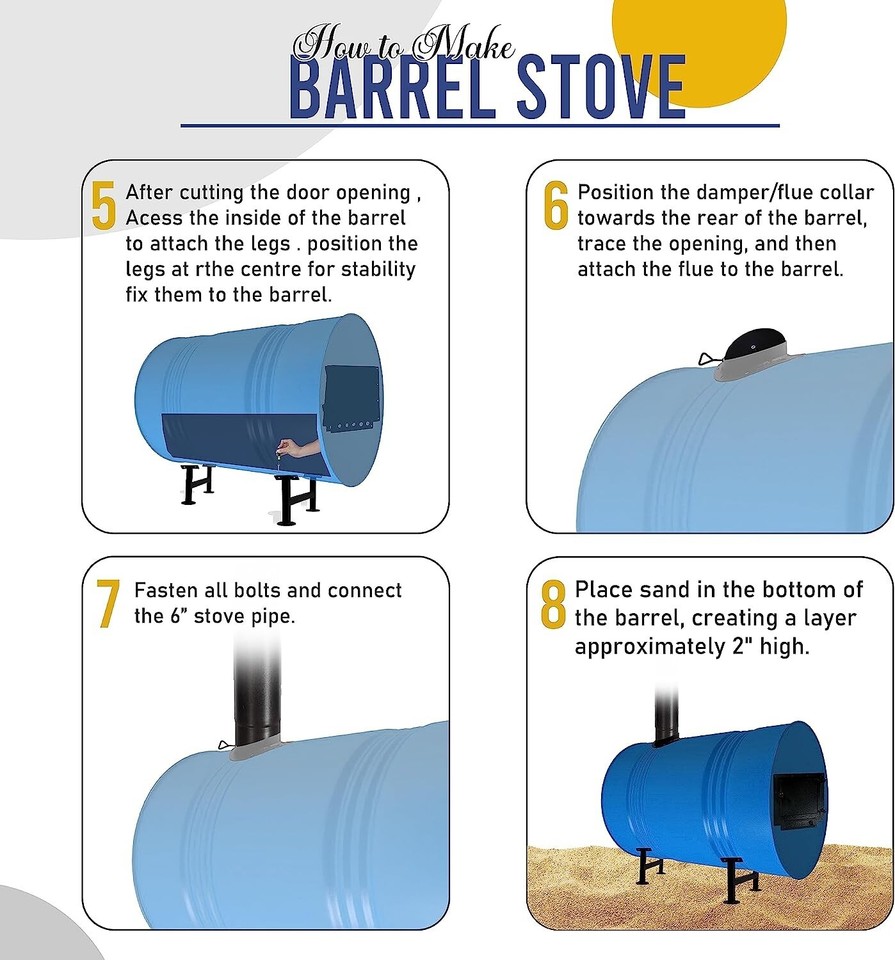 How to Make
BARREL STOVE

5 After cutting the door opening , Acess the inside of the barrel to attach the legs . position the legs at rthe centre for stability fix them to the barrel.

6 Position the damper/flue collar towards the rear of the barrel, trace the opening, and then attach the flue to the barrel.

7 Fasten all bolts and connect the 6” stove pipe.

8 Place sand in the bottom of the barrel, creating a layer approximately 2" high.